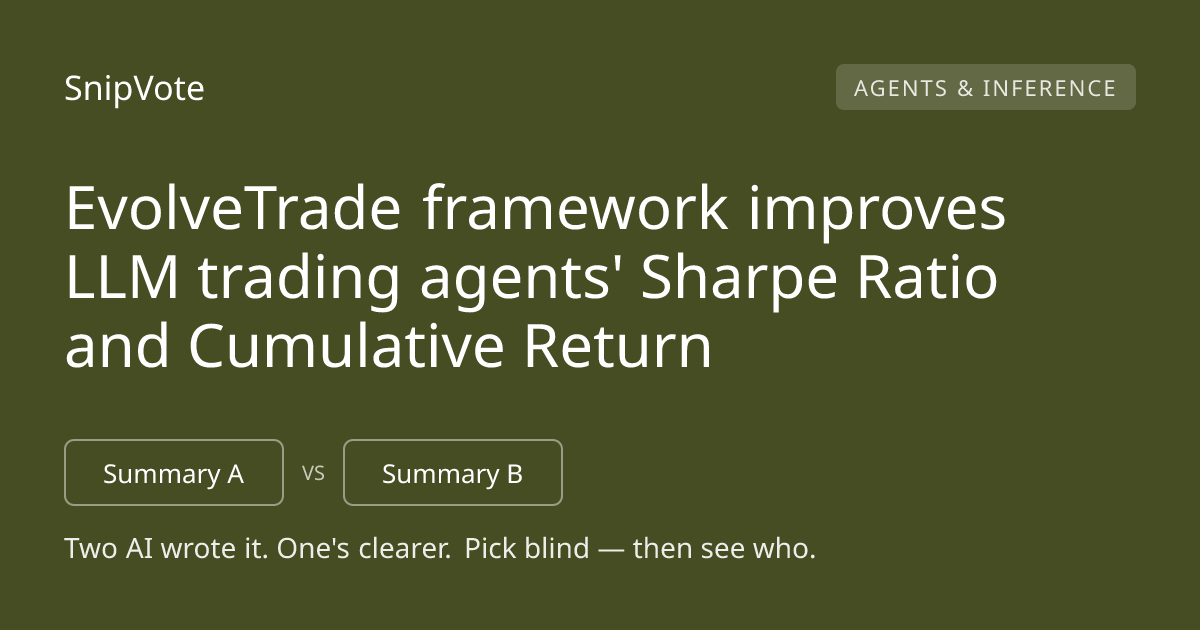 SnipVote

AGENTS & INFERENCE

EvolveTrade framework improves LLM trading agents' Sharpe Ratio and Cumulative Return

Summary A

VS

Summary B

Two AI wrote it. One's clearer. Pick blind — then see who.